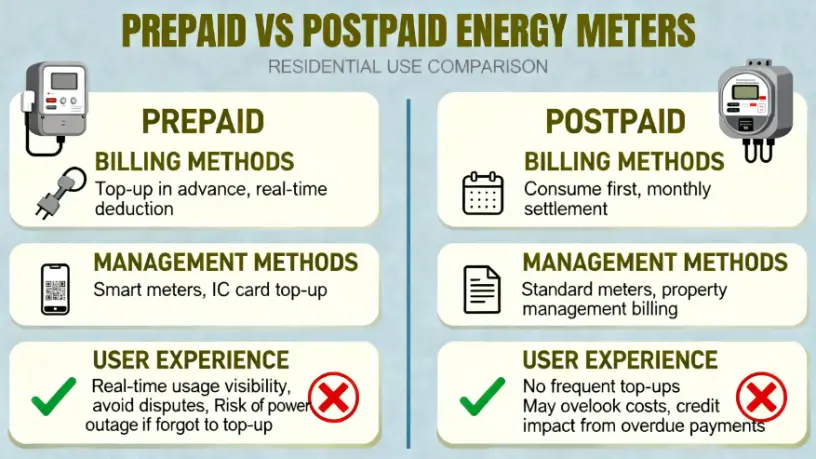 PREPAID VS POSTPAID ENERGY METERS

RESIDENTIAL USE COMPARISON

PREPAID

BILLING METHODS

Top-up in advance, real-time deduction

MANAGEMENT METHODS

Smart meters, IC card top-up

USER EXPERIENCE

Real-time usage visibility, avoid disputes, Risk of power outage if forgot to top-up

POSTPAID

BILLING METHODS

Consume first, monthly settlement

MANAGEMENT METHODS

Standard meters, property management billing

USER EXPERIENCE

No frequent top-ups
May ovelook costs, credit impact from overdue payments